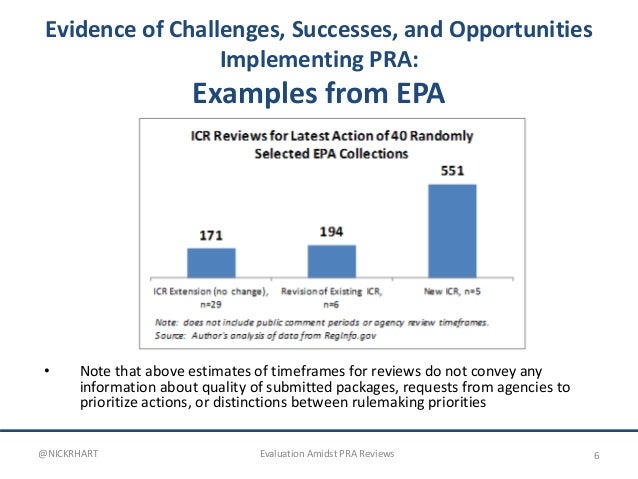 Evidence of Challenges, Successes, and Opportunities Implementing PRA:

Examples from EPA

ICR Reviews for Latest Action of 40 Randomly Selected EPA Collections

171

194

551

ICR Extension (no change), n=29

Revision of Existing ICR, n=6

New ICR, n=5

Note: does not include public comment periods or agency review timeframes.
Source: Author's analysis of data from RegInfo.gov

• Note that above estimates of timeframes for reviews do not convey any information about quality of submitted packages, requests from agencies to prioritize actions, or distinctions between rulemaking priorities

@NICKRHART

Evaluation Amidst PRA Reviews

6